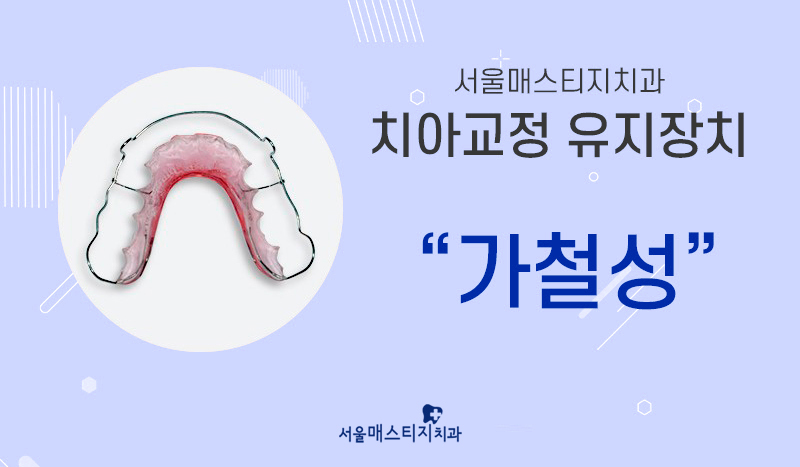 서울매스티지치과
치아교정 유지장치

“가철성”

서울매스티지치과